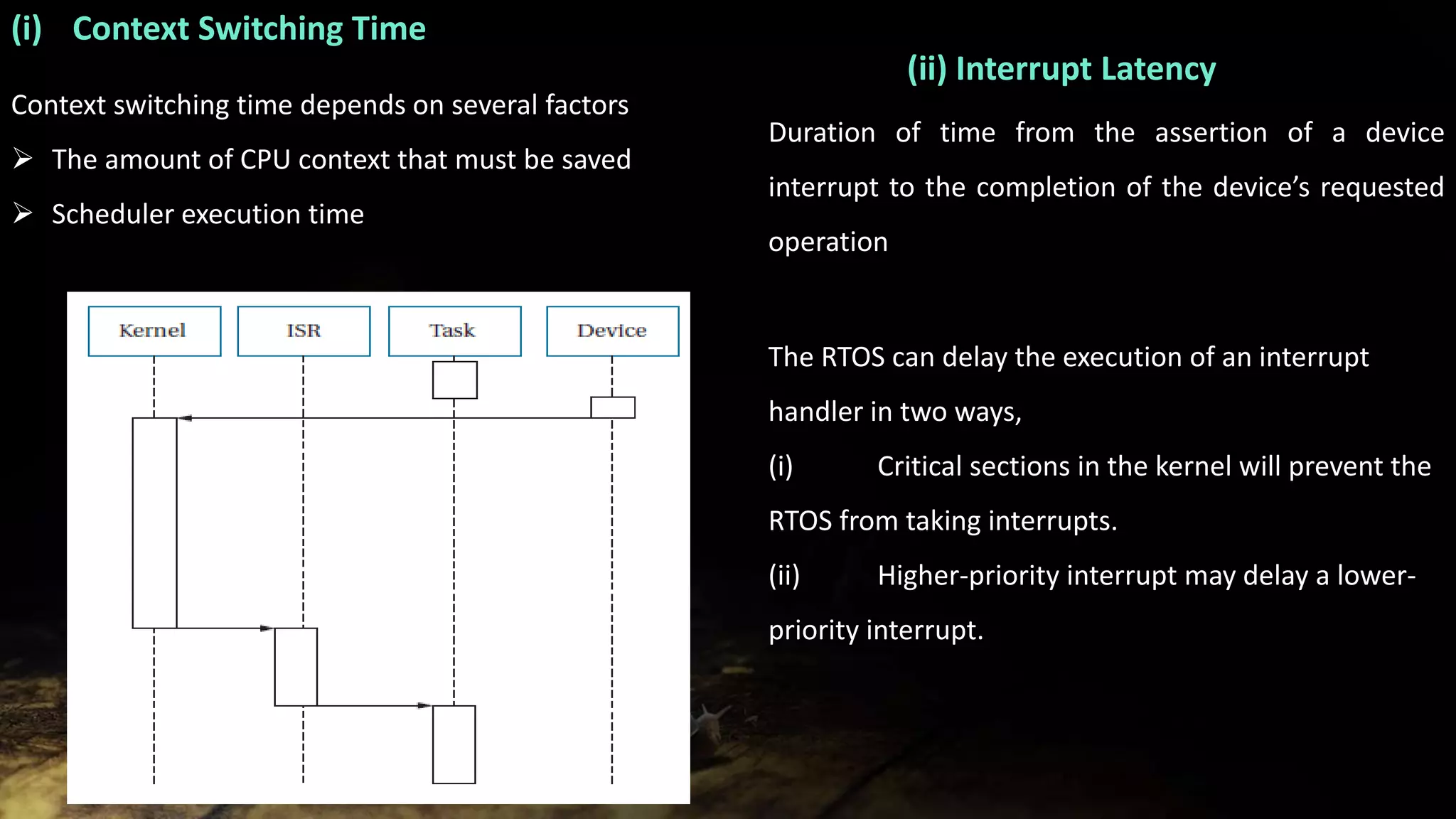 (i) Context Switching Time

Context switching time depends on several factors

➢ The amount of CPU context that must be saved

➢ Scheduler execution time

Kernel

ISR

Task

Device

(ii) Interrupt Latency

Duration of time from the assertion of a device interrupt to the completion of the device's requested operation

The RTOS can delay the execution of an interrupt handler in two ways,

(i) Critical sections in the kernel will prevent the RTOS from taking interrupts.

(ii) Higher-priority interrupt may delay a lower-priority interrupt.